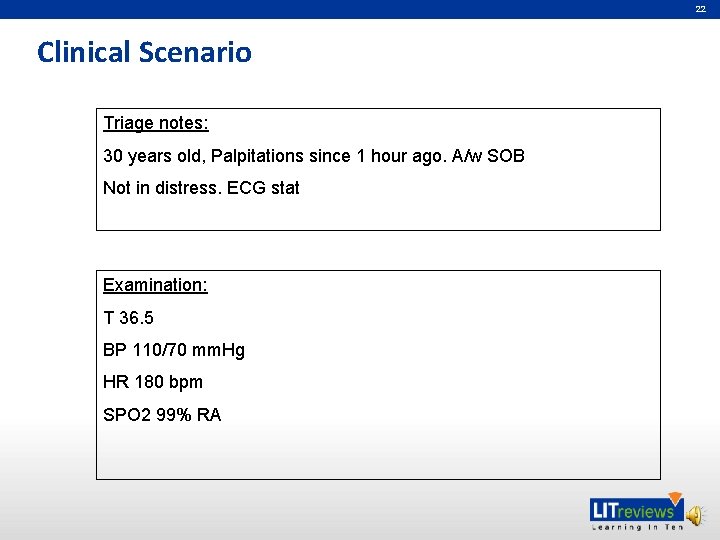 22

Clinical Scenario

Triage notes:

30 years old, Palpitations since 1 hour ago. A/w SOB

Not in distress. ECG stat

Examination:

T 36.5

BP 110/70 mmHg

HR 180 bpm

SPO2 99% RA

LITreviews
Learning In Ten